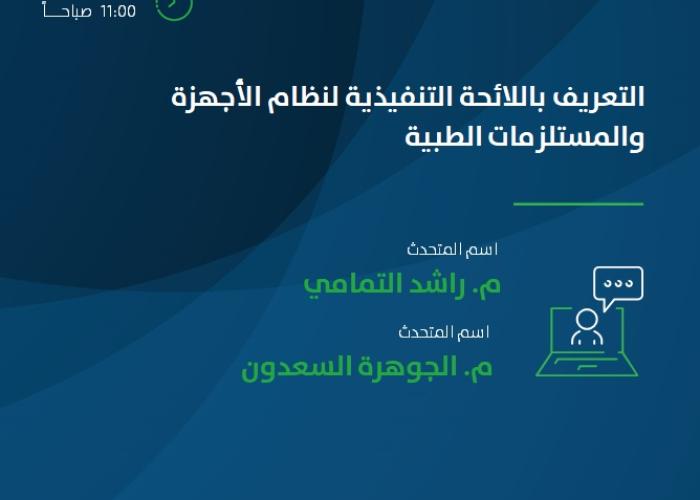 11:00 صباحاً

التعريف باللائحة التنفيذية لنظام الأجهزة والمستلزمات الطبية

اسم المتحدث
م. راشد التمامي

اسم المتحدث
م. الجوهرة السعدون